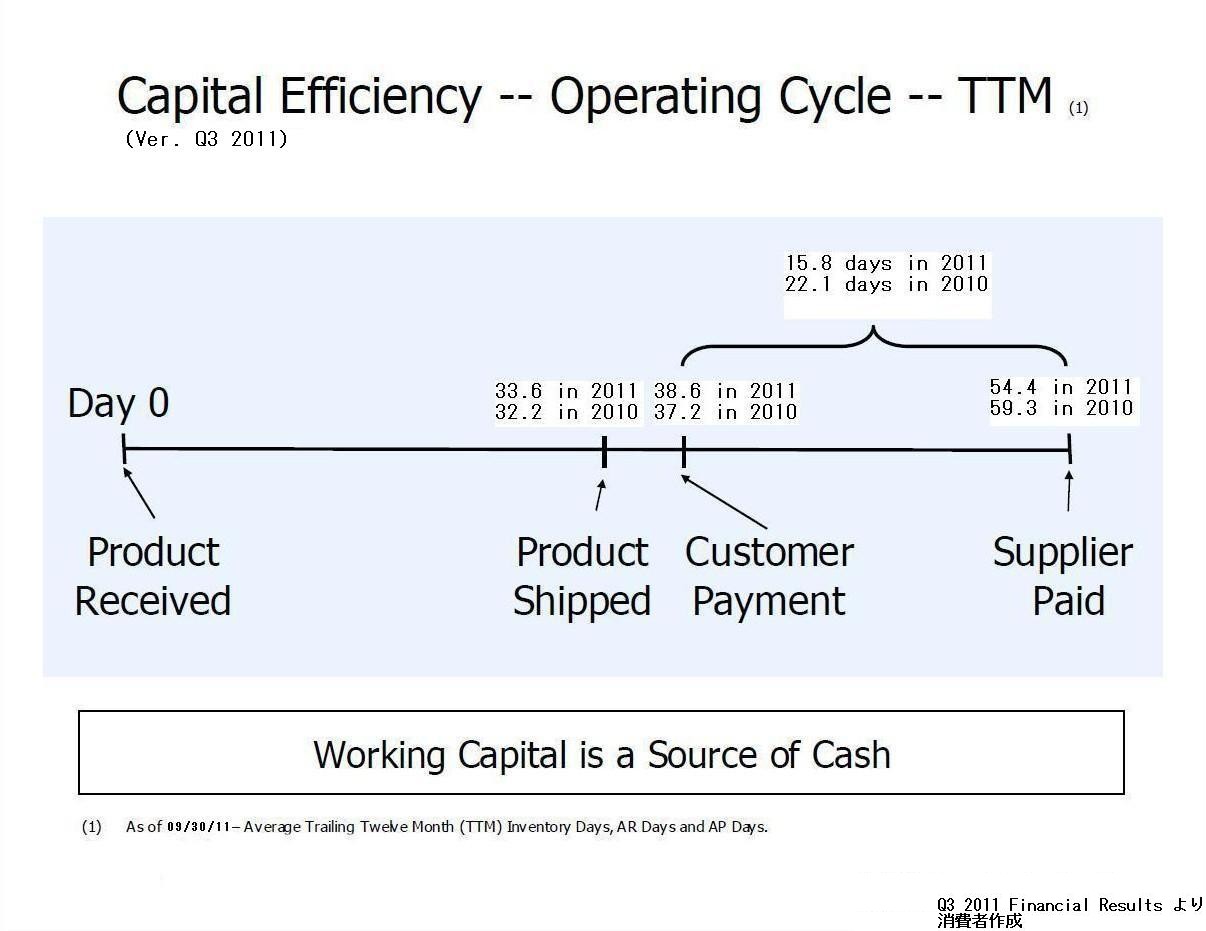 Capital Efficiency -- Operating Cycle -- TTM (1)
(Ver. Q3 2011)

15.8 days in 2011
22.1 days in 2010

Day 0

33.6 in 2011
32.2 in 2010

38.6 in 2011
37.2 in 2010

54.4 in 2011
59.3 in 2010

Product Received

Product Shipped

Customer Payment

Supplier Paid

Working Capital is a Source of Cash

(1) As of 09/30/11 – Average Trailing Twelve Month (TTM) Inventory Days, AR Days and AP Days.

Q3 2011 Financial Results より
消費者作成